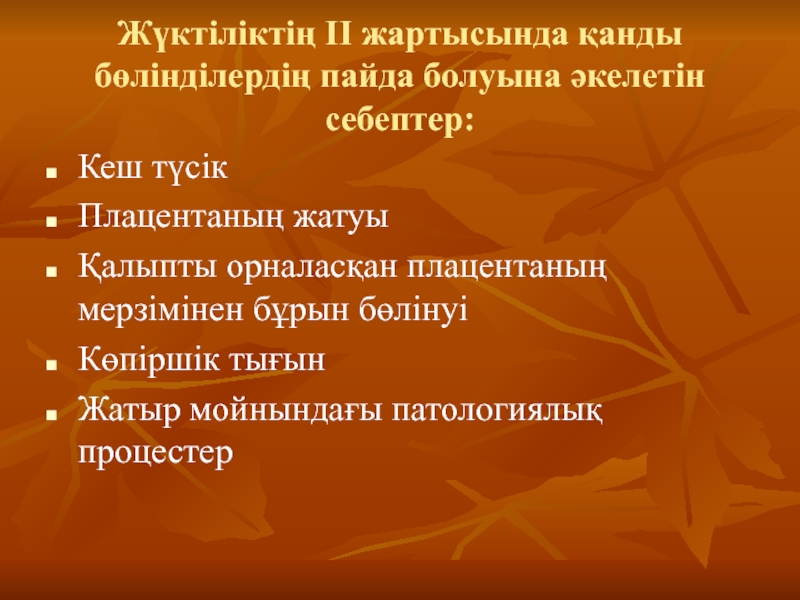 Жүктіліктің II жартысында қанды бөлінділердің пайда болуына әкелетін себептер:

- Кеш түсік
- Плацентаның жатуы
- Қалыпты орналасқан плацентаның мерзімінен бұрын бөлінуі
- Көпіршік тығын
- Жатыр мойнындағы патологиялық процестер